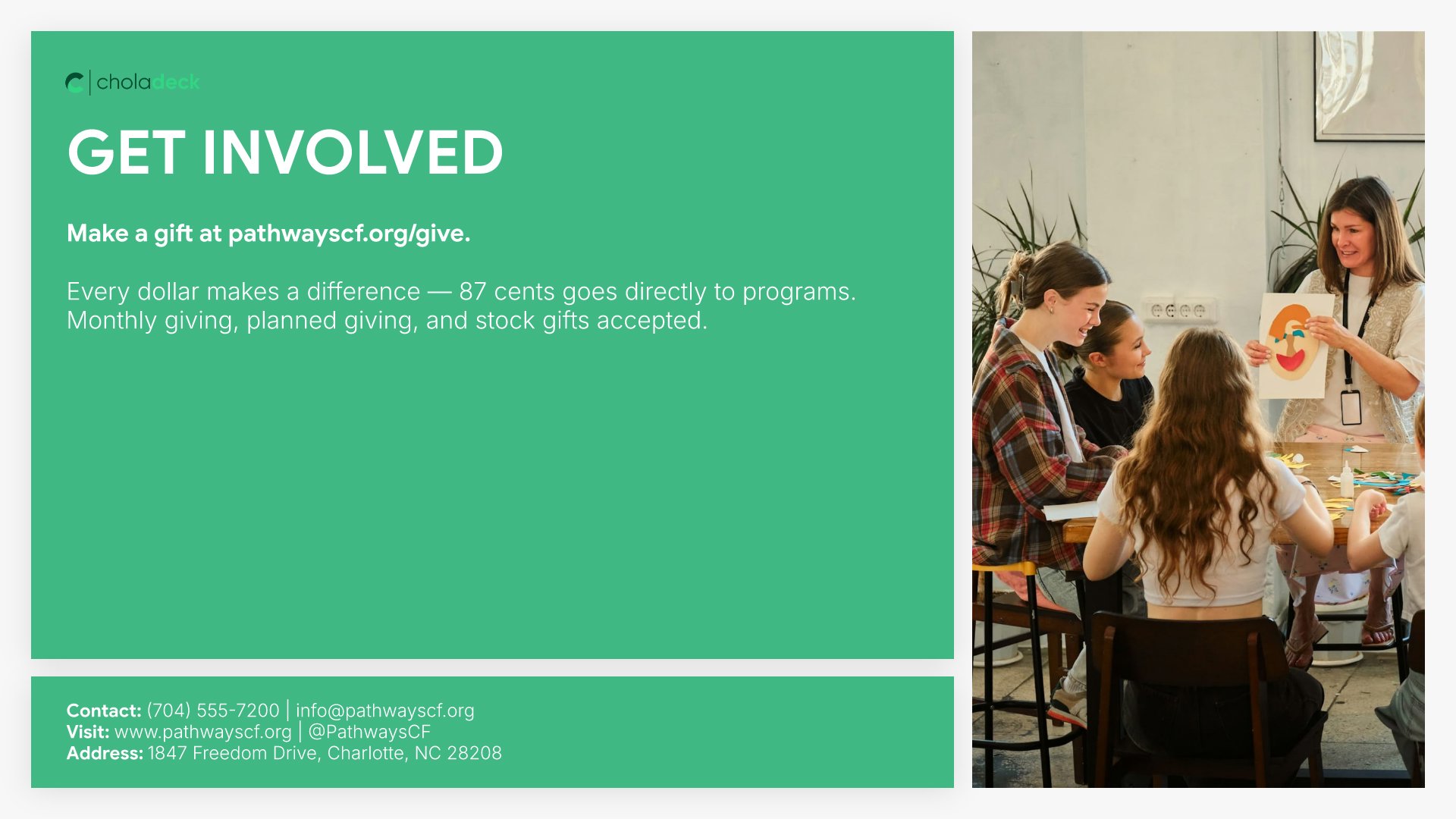 choladeck

GET INVOLVED

Make a gift at pathwayscf.org/give.

Every dollar makes a difference — 87 cents goes directly to programs. Monthly giving, planned giving, and stock gifts accepted.

Contact: (704) 555-7200 | info@pathwayscf.org
Visit: www.pathwayscf.org | @PathwaysCF
Address: 1847 Freedom Drive, Charlotte, NC 28208